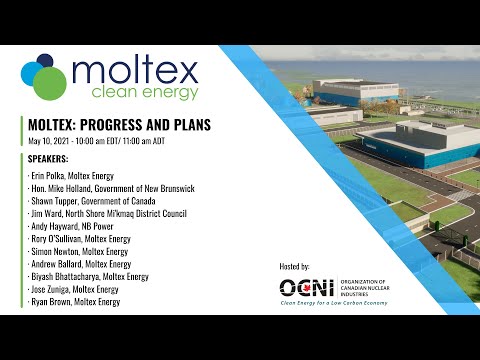 moltex
clean energy

MOLTEX: PROGRESS AND PLANS
May 10, 2021 - 10:00 am EDT/ 11:00 am ADT

SPEAKERS:
· Erin Polka, Moltex Energy
· Hon. Mike Holland, Government of New Brunswick
· Shawn Tupper, Government of Canada
· Jim Ward, North Shore Mi'kmaq District Council
· Andy Hayward, NB Power
· Rory O'Sullivan, Moltex Energy
· Simon Newton, Moltex Energy
· Andrew Ballard, Moltex Energy
· Biyash Bhattacharya, Moltex Energy
· Jose Zuniga, Moltex Energy
· Ryan Brown, Moltex Energy

Hosted by:
OCNI ORGANIZATION OF CANADIAN NUCLEAR INDUSTRIES
Clean Energy for a Low Carbon Economy